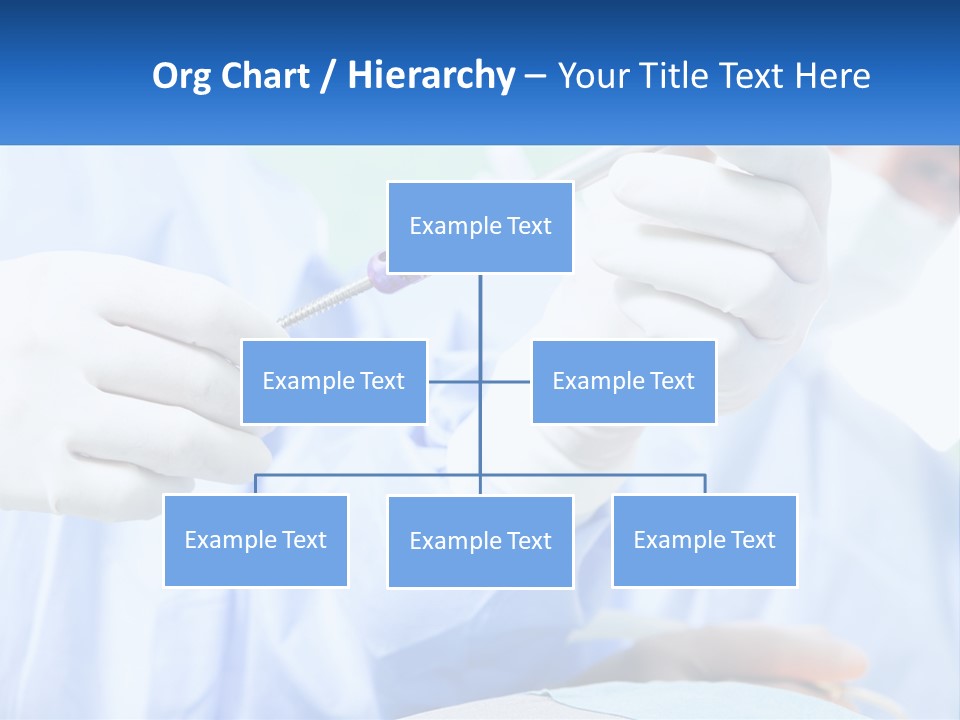 Org Chart / Hierarchy – Your Title Text Here

Example Text

Example Text

Example Text

Example Text

Example Text

Example Text